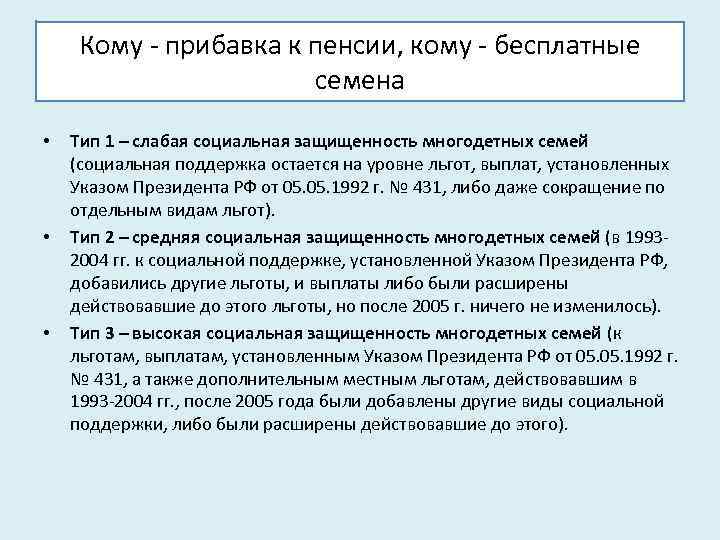 Кому - прибавка к пенсии, кому - бесплатные семена

• Тип 1 – слабая социальная защищенность многодетных семей (социальная поддержка остается на уровне льгот, выплат, установленных Указом Президента РФ от 05.05.1992 г. № 431, либо даже сокращение по отдельным видам льгот).

• Тип 2 – средняя социальная защищенность многодетных семей (в 1993-2004 гг. к социальной поддержке, установленной Указом Президента РФ, добавились другие льготы, и выплаты либо были расширены действовавшие до этого льготы, но после 2005 г. ничего не изменилось).

• Тип 3 – высокая социальная защищенность многодетных семей (к льготам, выплатам, установленным Указом Президента РФ от 05.05.1992 г. № 431, а также дополнительным местным льготам, действовавшим в 1993-2004 гг., после 2005 года были добавлены другие виды социальной поддержки, либо были расширены действовавшие до этого).